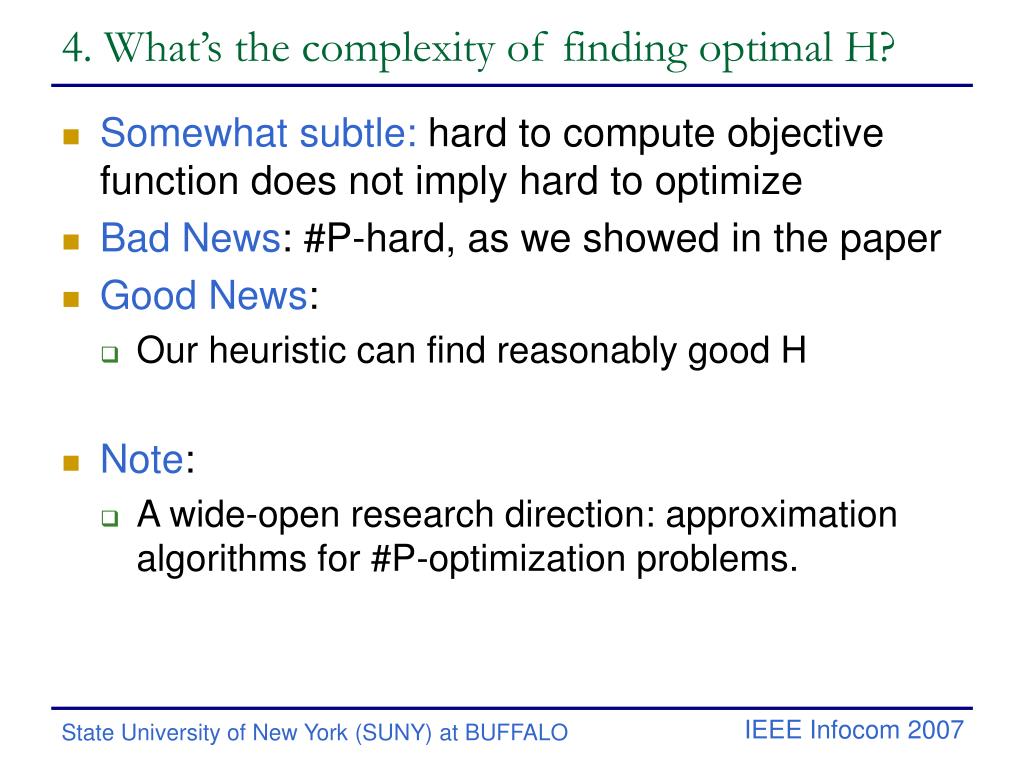 4. What's the complexity of finding optimal H?

Somewhat subtle: hard to compute objective function does not imply hard to optimize

Bad News: #P-hard, as we showed in the paper

Good News:

Our heuristic can find reasonably good H

Note:

A wide-open research direction: approximation algorithms for #P-optimization problems.

State University of New York (SUNY) at BUFFALO

IEEE Infocom 2007